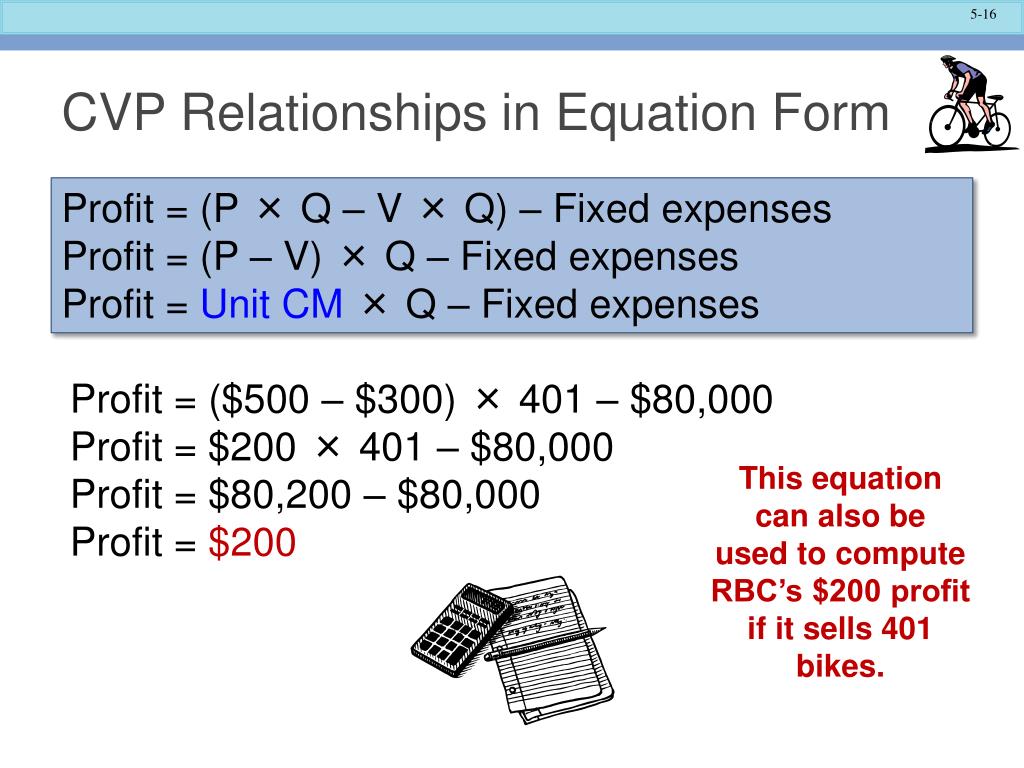 5-16

CVP Relationships in Equation Form

Profit = (P × Q – V × Q) – Fixed expenses
Profit = (P – V) × Q – Fixed expenses
Profit = Unit CM × Q – Fixed expenses

Profit = (\$500 – \$300) × 401 – \$80,000
Profit = \$200 × 401 – \$80,000
Profit = \$80,200 – \$80,000
Profit = \$200

This equation can also be used to compute RBC's \$200 profit if it sells 401 bikes.